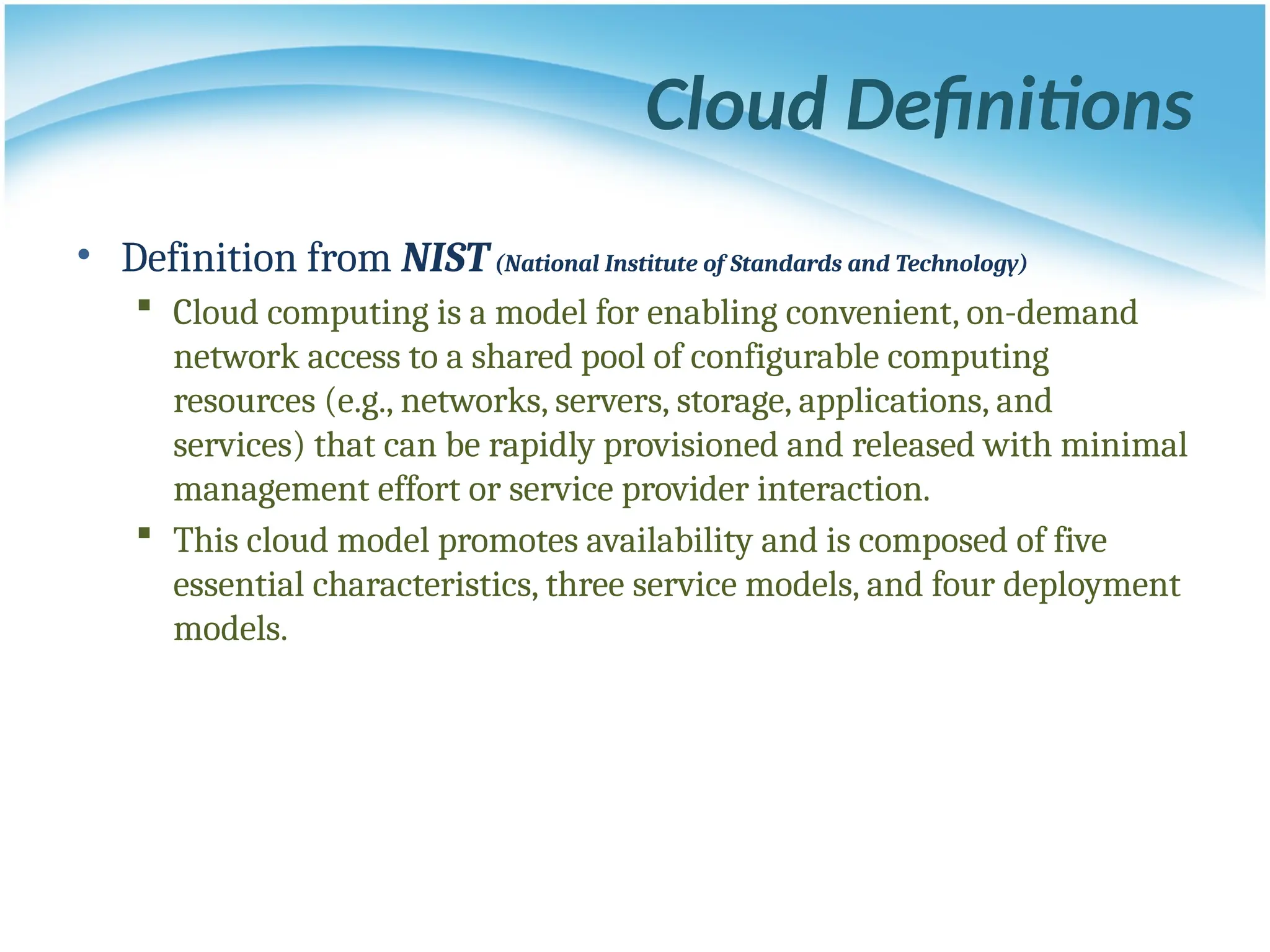 Cloud Definitions

• Definition from NIST (National Institute of Standards and Technology)

▪ Cloud computing is a model for enabling convenient, on-demand network access to a shared pool of configurable computing resources (e.g., networks, servers, storage, applications, and services) that can be rapidly provisioned and released with minimal management effort or service provider interaction.

▪ This cloud model promotes availability and is composed of five essential characteristics, three service models, and four deployment models.